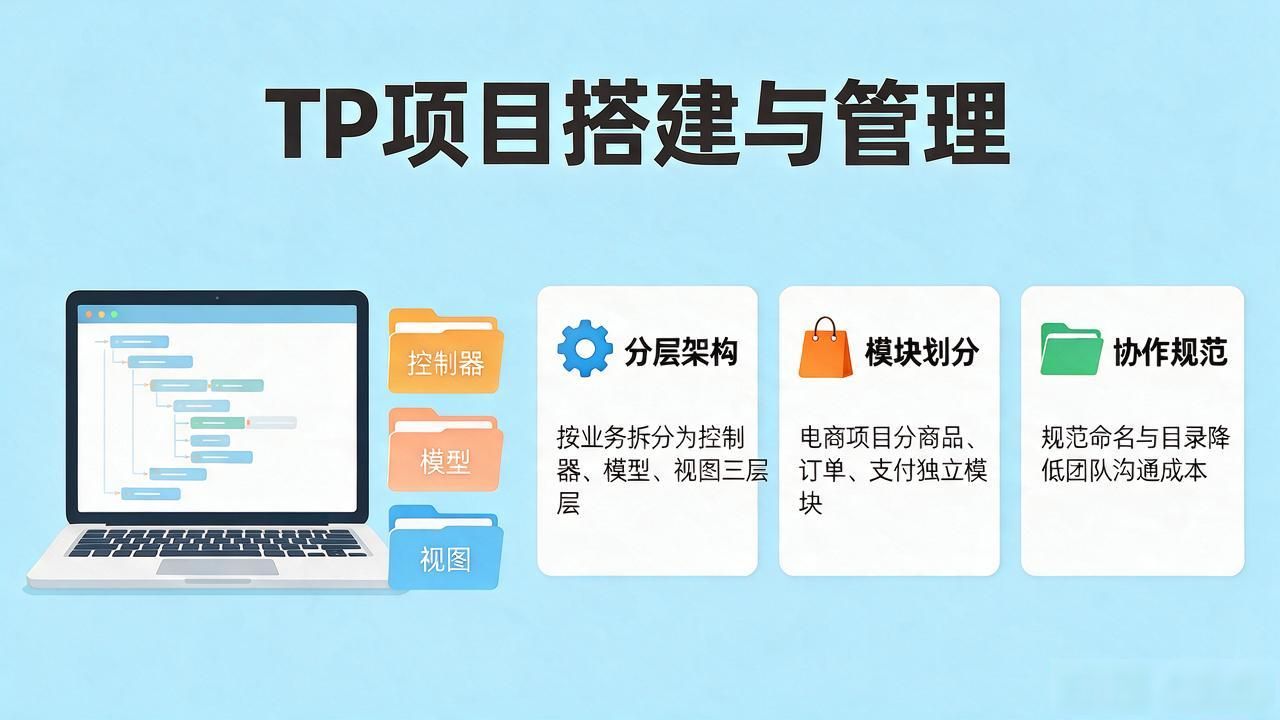 TP项目搭建与管理

控制器

模型

视图

分层架构

按业务拆分为控制器、模型、视图三层层

模块划分

电商项目分商品、订单、支付独立模块

协作规范

规范命名与目录降低团队沟通成本